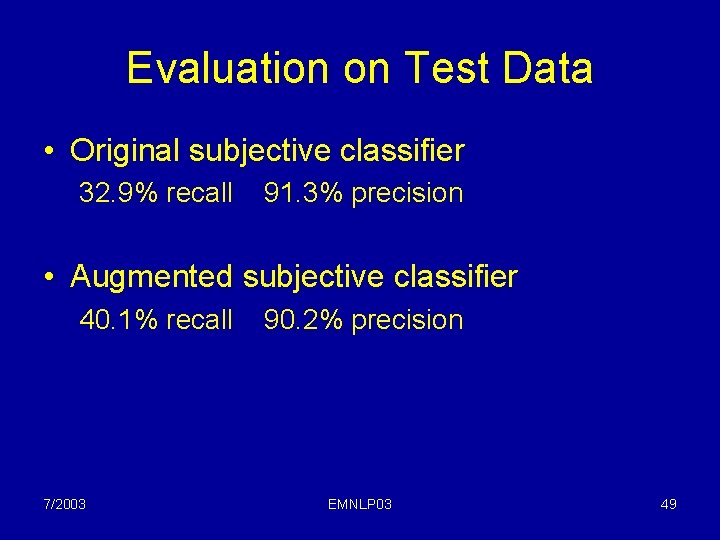 Evaluation on Test Data

• Original subjective classifier
32.9% recall 91.3% precision

• Augmented subjective classifier
40.1% recall 90.2% precision

7/2003

EMNLP03

49